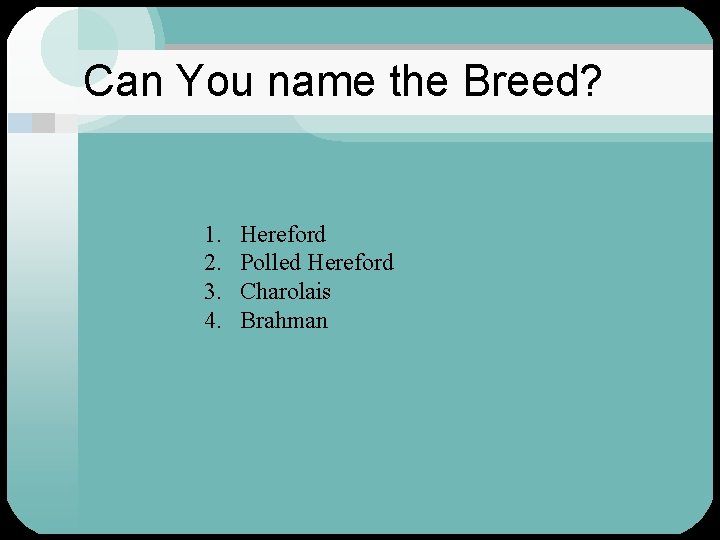 Can You name the Breed?

1. Hereford
2. Polled Hereford
3. Charolais
4. Brahman